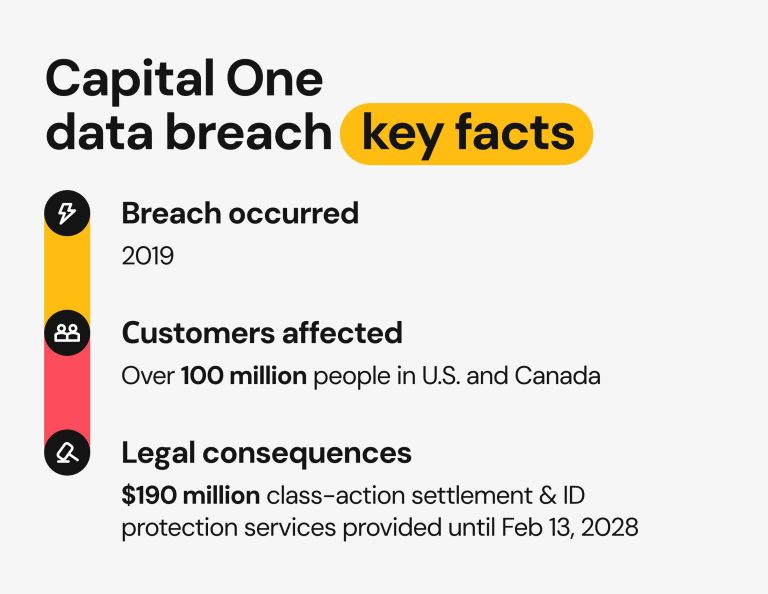 Capital One data breach key facts

Breach occurred

2019

Customers affected

Over 100 million people in U.S. and Canada

Legal consequences

$190 million class-action settlement & ID protection services provided until Feb 13, 2028